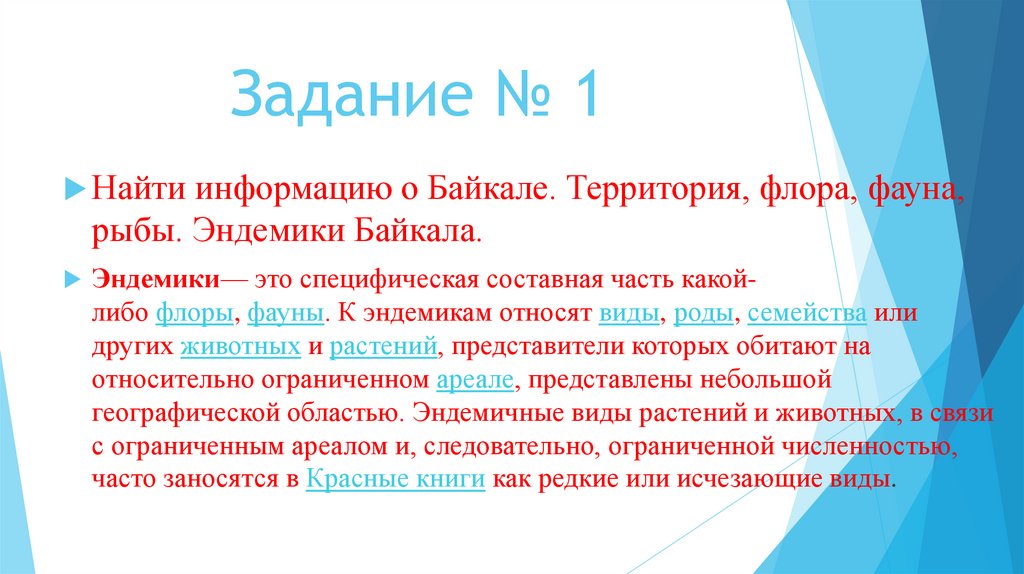 Задание № 1

Найти информацию о Байкале. Территория, флора, фауна, рыбы. Эндемики Байкала.

Эндемики— это специфическая составная часть какой-либо флоры, фауны. К эндемикам относят виды, роды, семейства или других животных и растений, представители которых обитают на относительно ограниченном ареале, представлены небольшой географической областью. Эндемичные виды растений и животных, в связи с ограниченным ареалом и, следовательно, ограниченной численностью, часто заносятся в Красные книги как редкие или исчезающие виды.